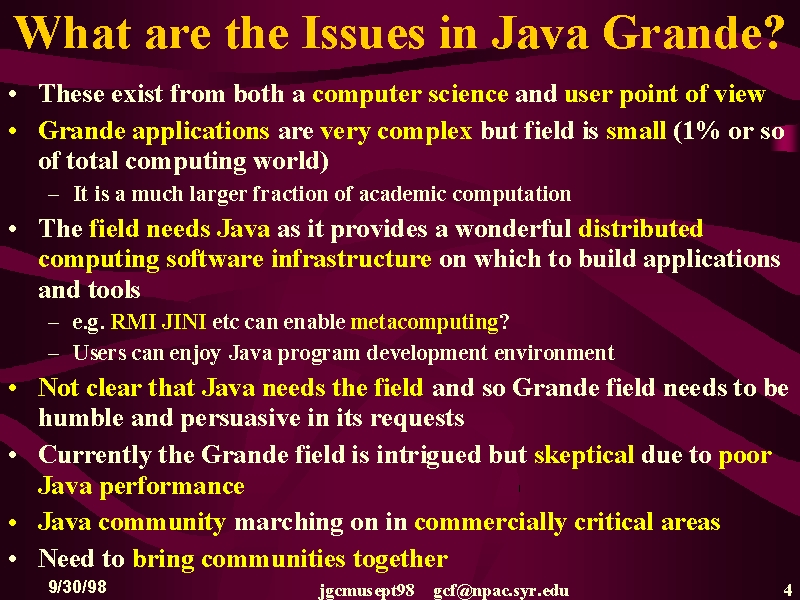 What are the Issues in Java Grande?

• These exist from both a computer science and user point of view

• Grande applications are very complex but field is small (1% or so of total computing world)

– It is a much larger fraction of academic computation

• The field needs Java as it provides a wonderful distributed computing software infrastructure on which to build applications and tools

– e.g. RMI JINI etc can enable metacomputing?

– Users can enjoy Java program development environment

• Not clear that Java needs the field and so Grande field needs to be humble and persuasive in its requests

• Currently the Grande field is intrigued but skeptical due to poor Java performance

• Java community marching on in commercially critical areas

• Need to bring communities together

9/30/98 jgcmusept98 gcf@npac.syr.edu 4